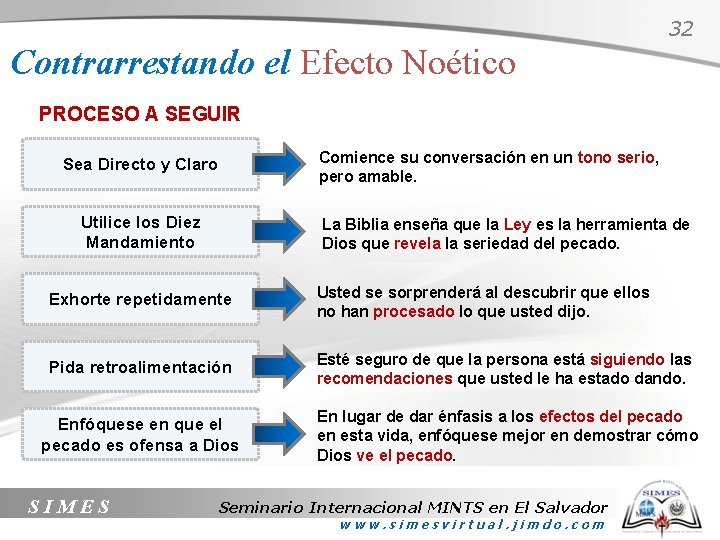 32

Contrarrestando el Efecto Noético

PROCESO A SEGUIR

Sea Directo y Claro

Comience su conversación en un tono serio, pero amable.

Utilice los Diez Mandamiento

La Biblia enseña que la Ley es la herramienta de Dios que revela la seriedad del pecado.

Exhorte repetidamente

Usted se sorprenderá al descubrir que ellos no han procesado lo que usted dijo.

Pida retroalimentación

Esté seguro de que la persona está siguiendo las recomendaciones que usted le ha estado dando.

Enfóquese en que el pecado es ofensa a Dios

En lugar de dar énfasis a los efectos del pecado en esta vida, enfóquese mejor en demostrar cómo Dios ve el pecado.

SIMES

Seminario Internacional MINTS en El Salvador
www.simesvirtual.jimdo.com

SIMES
MINTS